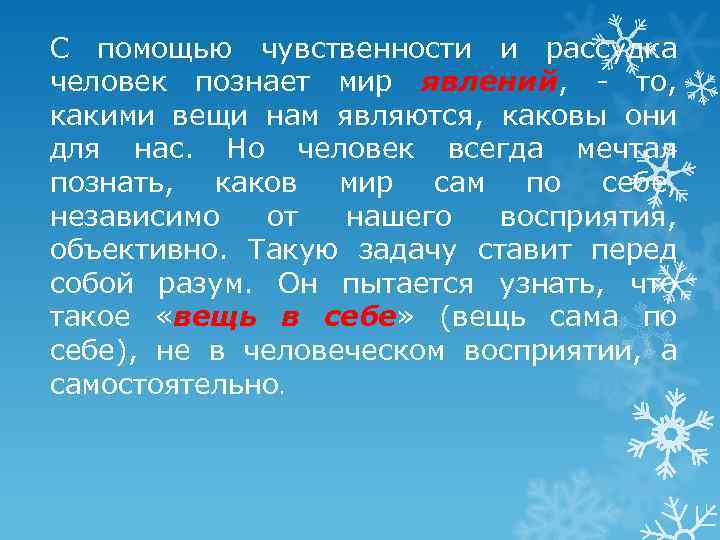 С помощью чувственности и рассудка человек познает мир явлений, - то, какими вещи нам являются, каковы они для нас. Но человек всегда мечтал познать, каков мир сам по себе, независимо от нашего восприятия, объективно. Такую задачу ставит перед собой разум. Он пытается узнать, что такое «вещь в себе» (вещь сама по себе), не в человеческом восприятии, а самостоятельно.